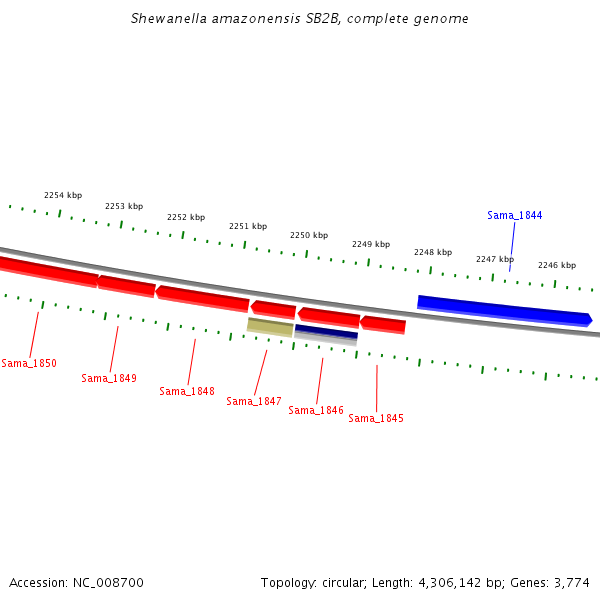 Shewanella amazonensis SB2B, complete genome

2254 kbp
2253 kbp
2252 kbp
2251 kbp
2250 kbp
2249 kbp
2248 kbp
2247 kbp
2246 kbp

Sama_1844

Sama_1850
Sama_1849
Sama_1848
Sama_1847
Sama_1846
Sama_1845

Accession: NC_008700

Topology: circular; Length: 4,306,142 bp; Genes: 3,774